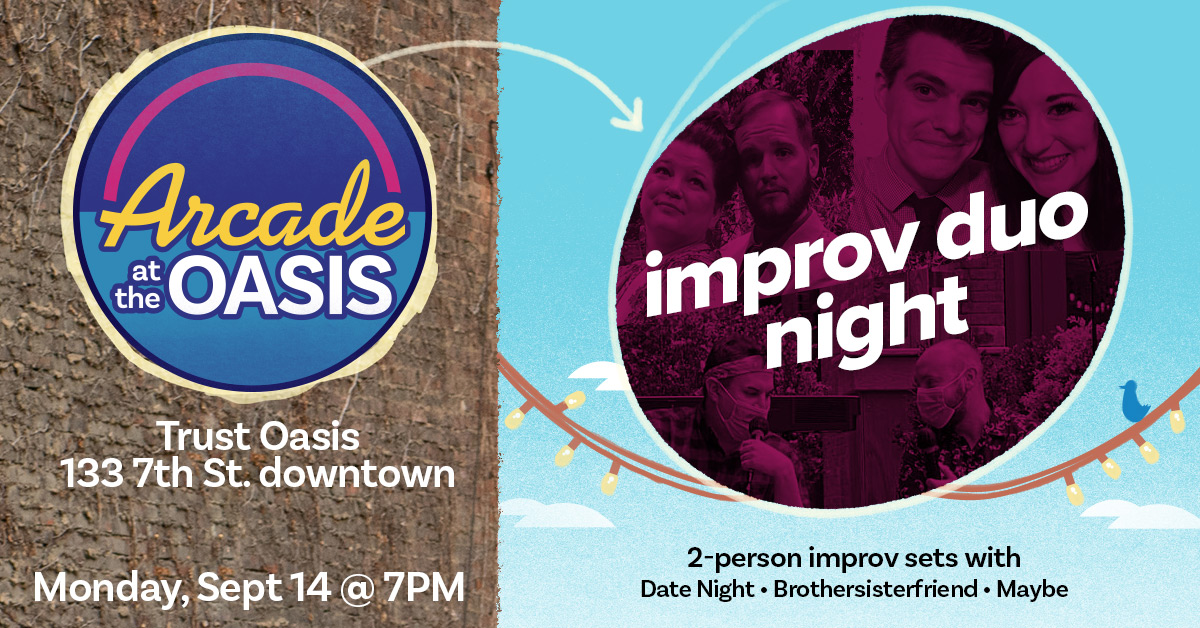 Arcade at the OASIS

Trust Oasis
133 7th St. downtown

Monday, Sept 14 @ 7PM

improv duo night

2-person improv sets with
Date Night • Brothersisterfriend • Maybe